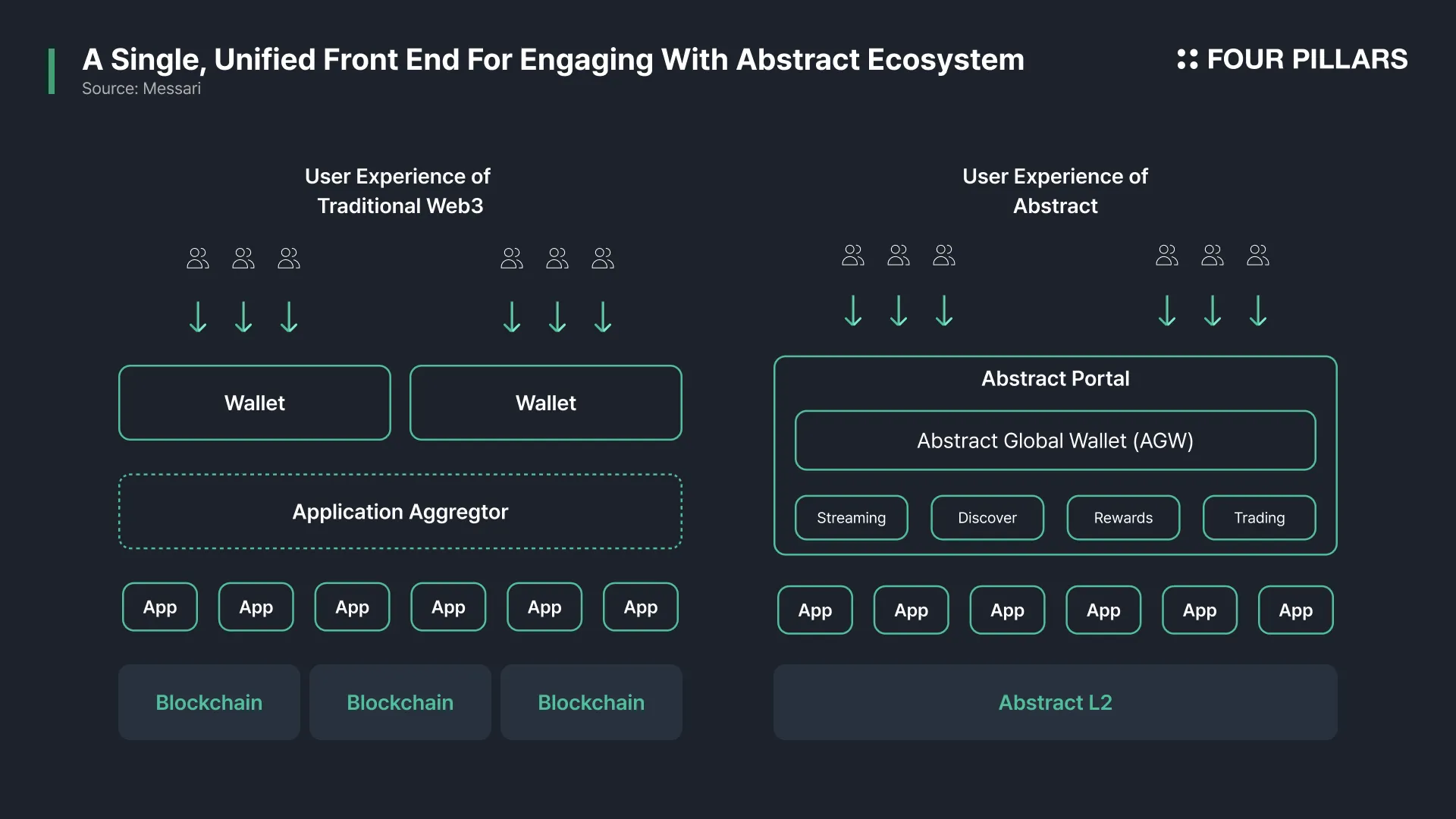 A Single, Unified Front End For Engaging With Abstract Ecosystem
Source: Messari

FOUR PILLARS

User Experience of Traditional Web3

Wallet

Wallet

Application Aggregtor

App App App App App App

Blockchain Blockchain Blockchain

User Experience of Abstract

Abstract Portal

Abstract Global Wallet (AGW)

Streaming Discover Rewards Trading

App App App App App App

Abstract L2